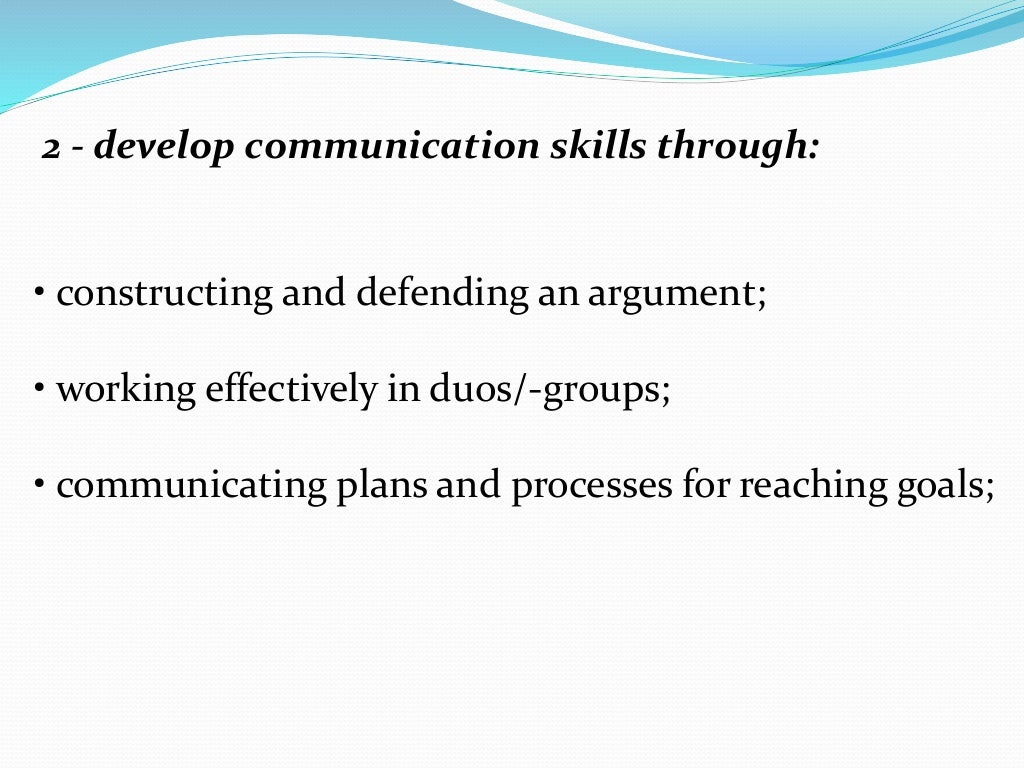 2 - develop communication skills through:

• constructing and defending an argument;

• working effectively in duos/-groups;

• communicating plans and processes for reaching goals;